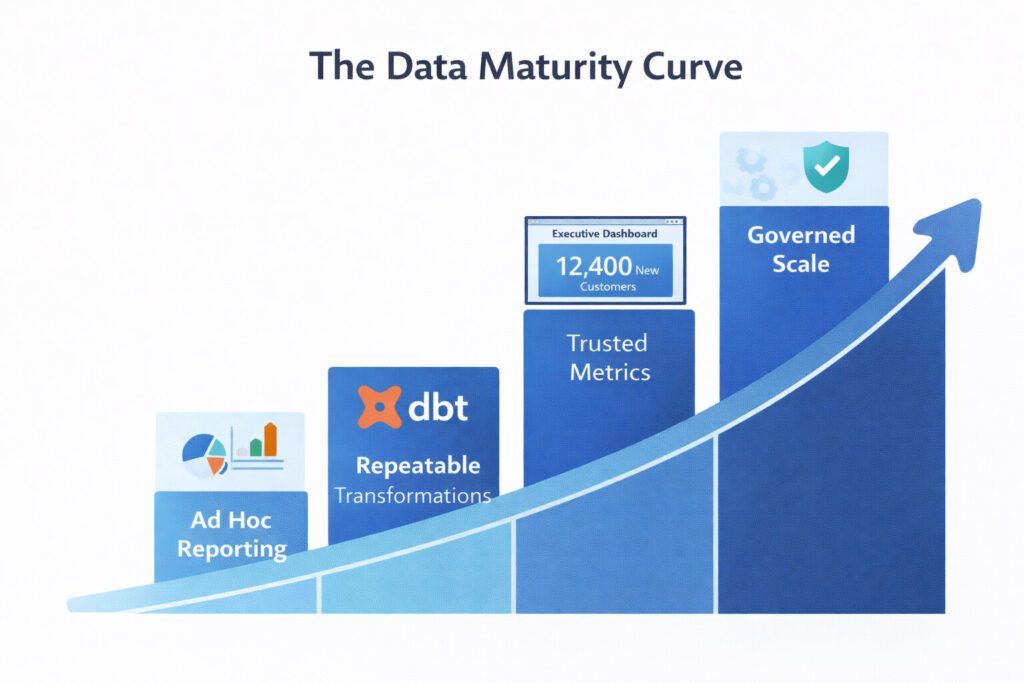 The Data Maturity Curve

Ad Hoc Reporting

dbt

Repeatable Transformations

Executive Dashboard

12,400 New Customers

Trusted Metrics

Governed Scale